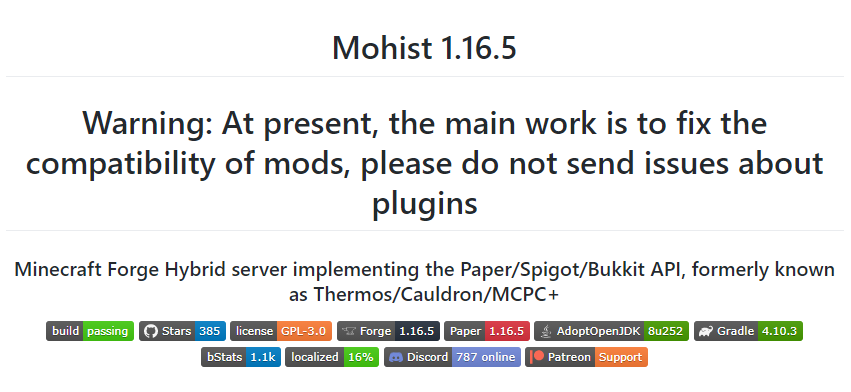 Mohist 1.16.5

Warning: At present, the main work is to fix the compatibility of mods, please do not send issues about plugins

Minecraft Forge Hybrid server implementing the Paper/Spigot/Bukkit API, formerly known as Thermos/Cauldron/MCPC+

build passing Stars 385 license GPL-3.0 Forge 1.16.5 Paper 1.16.5 AdoptOpenJDK 8u252 Gradle 4.10.3
bStats 1.1k localized 16% Discord 787 online Patreon Support